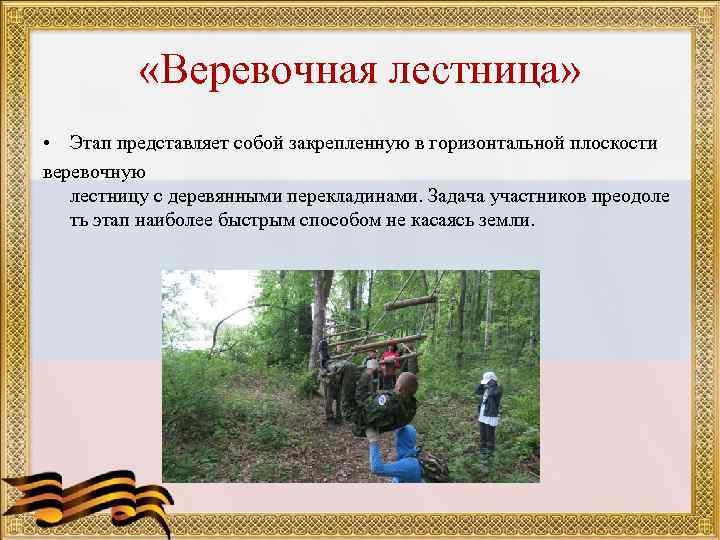 «Веревочная лестница»

• Этап представляет собой закрепленную в горизонтальной плоскости веревочную лестницу с деревянными перекладинами. Задача участников преодоле ть этап наиболее быстрым способом не касаясь земли.